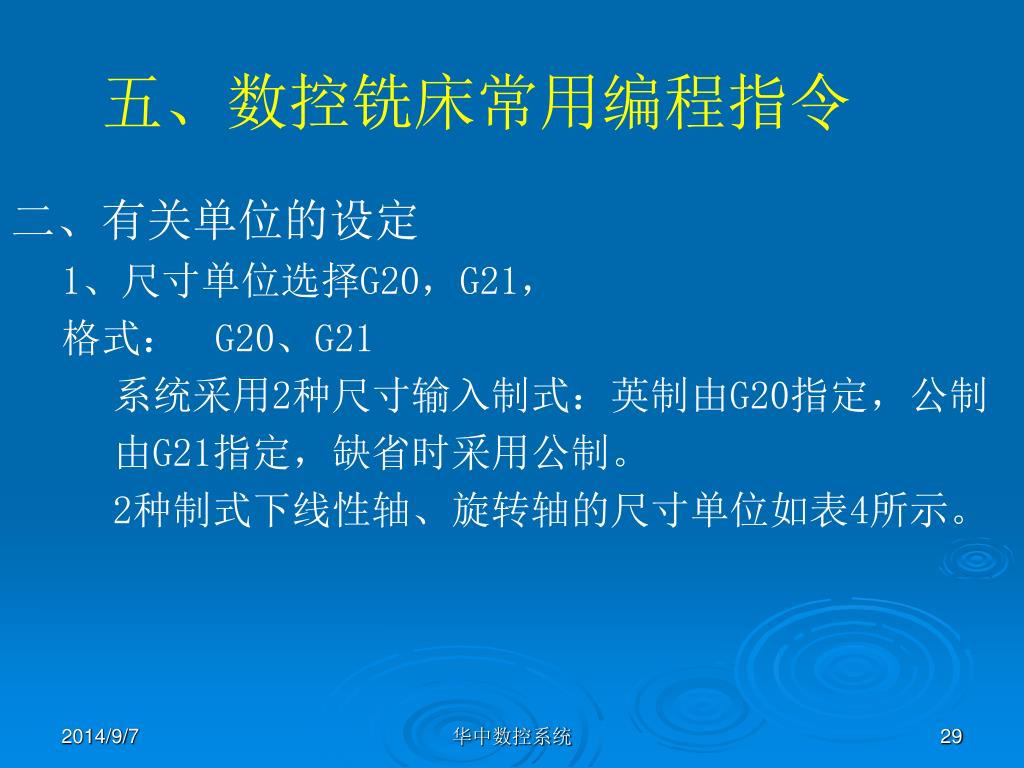 五、数控铣床常用编程指令

二、有关单位的设定

1、尺寸单位选择G20，G21，

格式： G20、G21

系统采用2种尺寸输入制式：英制由G20指定，公制由G21指定，缺省时采用公制。

2种制式下线性轴、旋转轴的尺寸单位如表4所示。

2014/9/7

华中数控系统

29